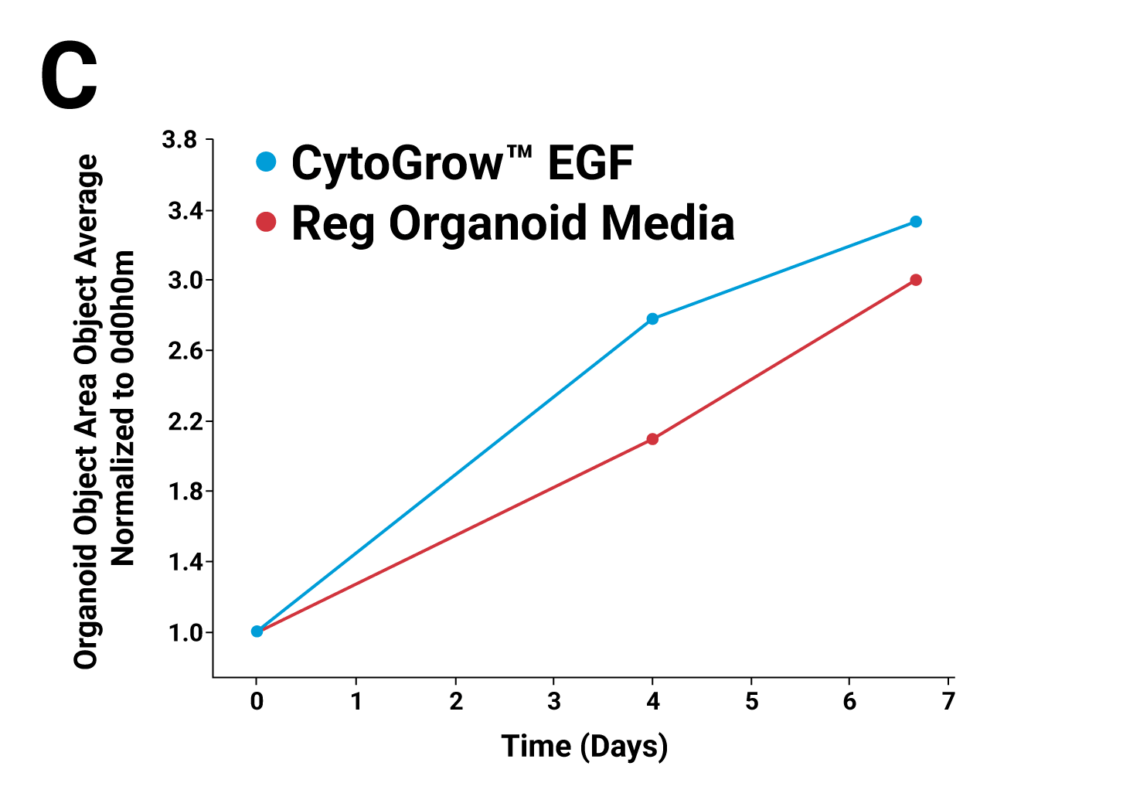 C

CytoGrow™ EGF
Reg Organoid Media

Organoid Object Area Object Average Normalized to 0d0h0m

3.8
3.4
3.0
2.6
2.2
1.8
1.4
1.0

0 1 2 3 4 5 6 7

Time (Days)